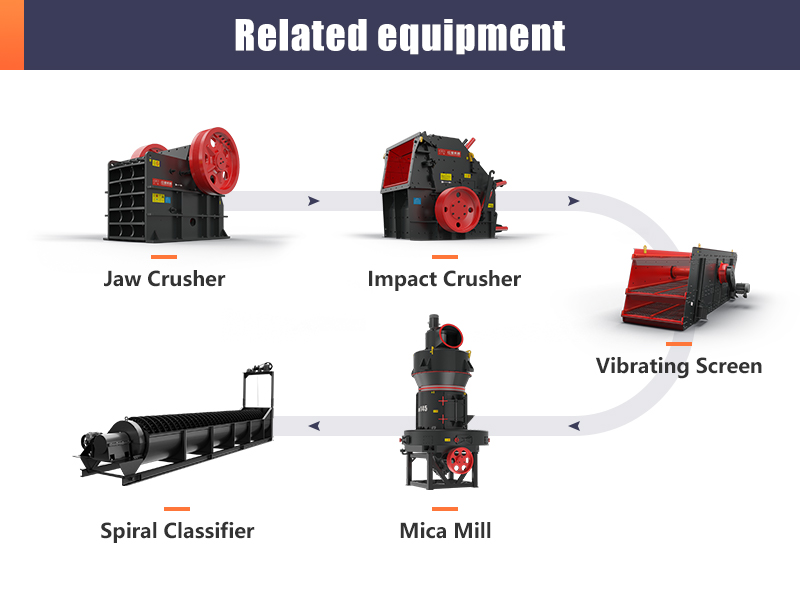 Related equipment

Jaw Crusher

Impact Crusher

Vibrating Screen

Mica Mill

Spiral Classifier